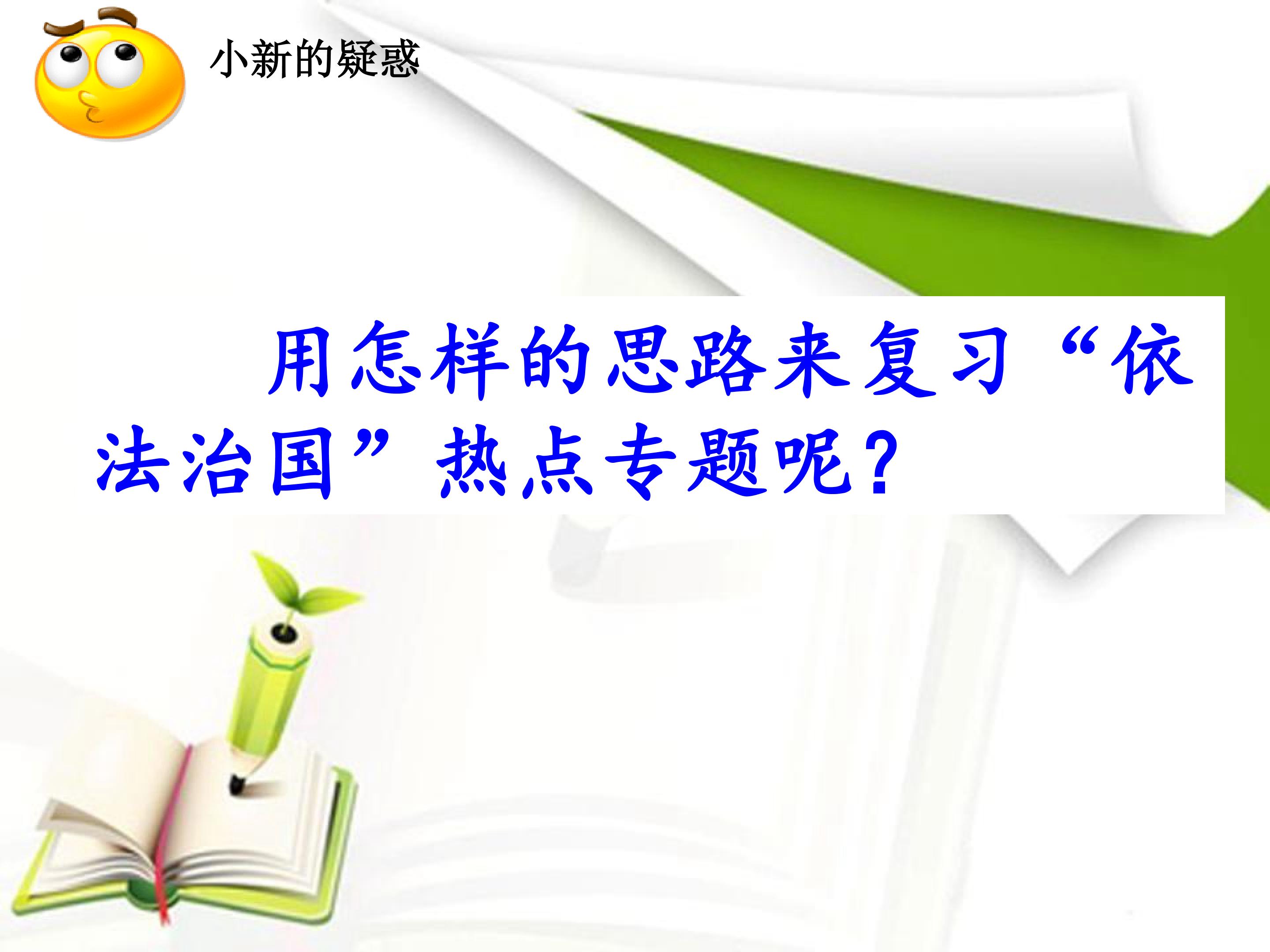 小新的疑惑

用怎样的思路来复习“依法治国”热点专题呢?